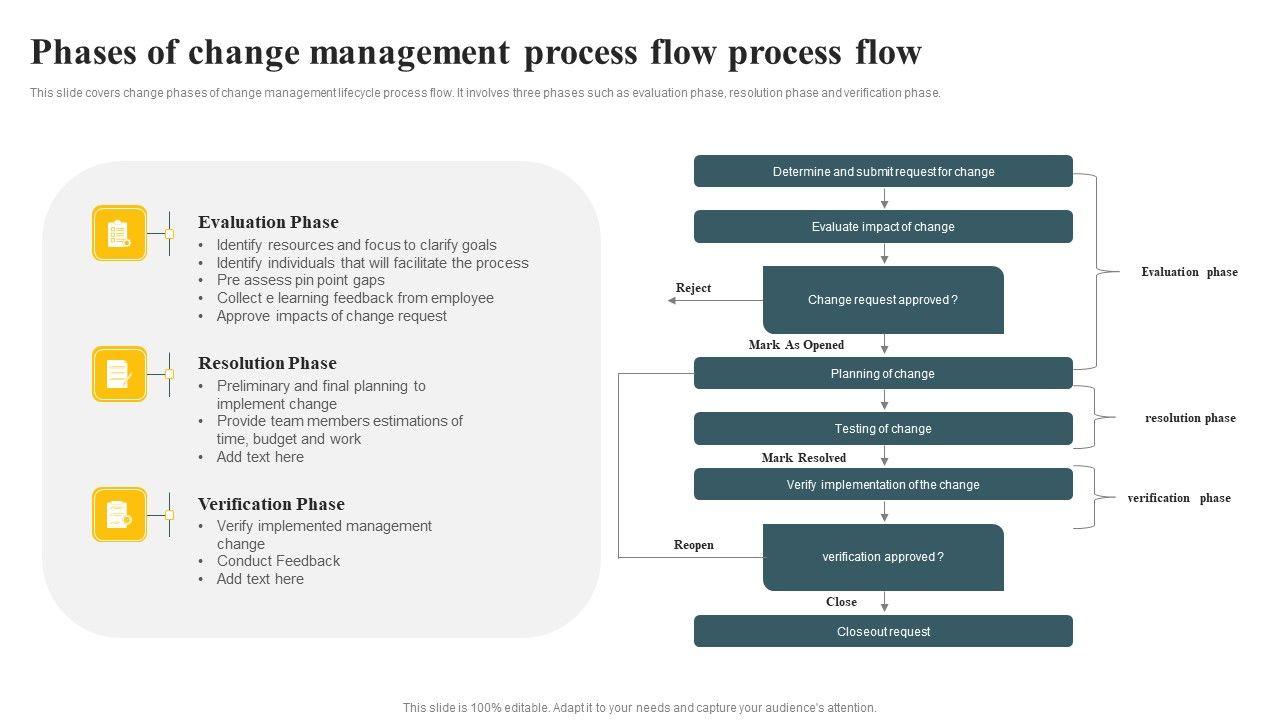 Phases of change management process flow process flow

This slide covers change phases of change management lifecycle process flow. It involves three phases such as evaluation phase, resolution phase and verification phase.

Evaluation Phase
• Identify resources and focus to clarify goals
• Identify individuals that will facilitate the process
• Pre assess pin point gaps
• Collect e learning feedback from employee
• Approve impacts of change request

Resolution Phase
• Preliminary and final planning to implement change
• Provide team members estimations of time, budget and work
• Add text here

Verification Phase
• Verify implemented management change
• Conduct Feedback
• Add text here

Determine and submit request for change

Evaluate impact of change

Reject

Change request approved ?

Mark As Opened

Planning of change

Testing of change

Mark Resolved

Verify implementation of the change

Reopen

verification approved ?

Close

Closeout request

Evaluation phase

resolution phase

verification phase

This slide is 100% editable. Adapt it to your needs and capture your audience's attention.